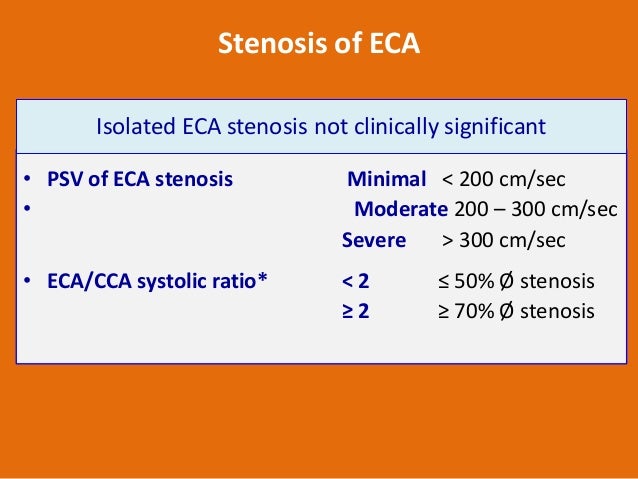 Stenosis of ECA

Isolated ECA stenosis not clinically significant

• PSV of ECA stenosis Minimal < 200 cm/sec
• Moderate 200 – 300 cm/sec
Severe > 300 cm/sec

• ECA/CCA systolic ratio* < 2 ≤ 50% Ø stenosis
≥ 2 ≥ 70% Ø stenosis